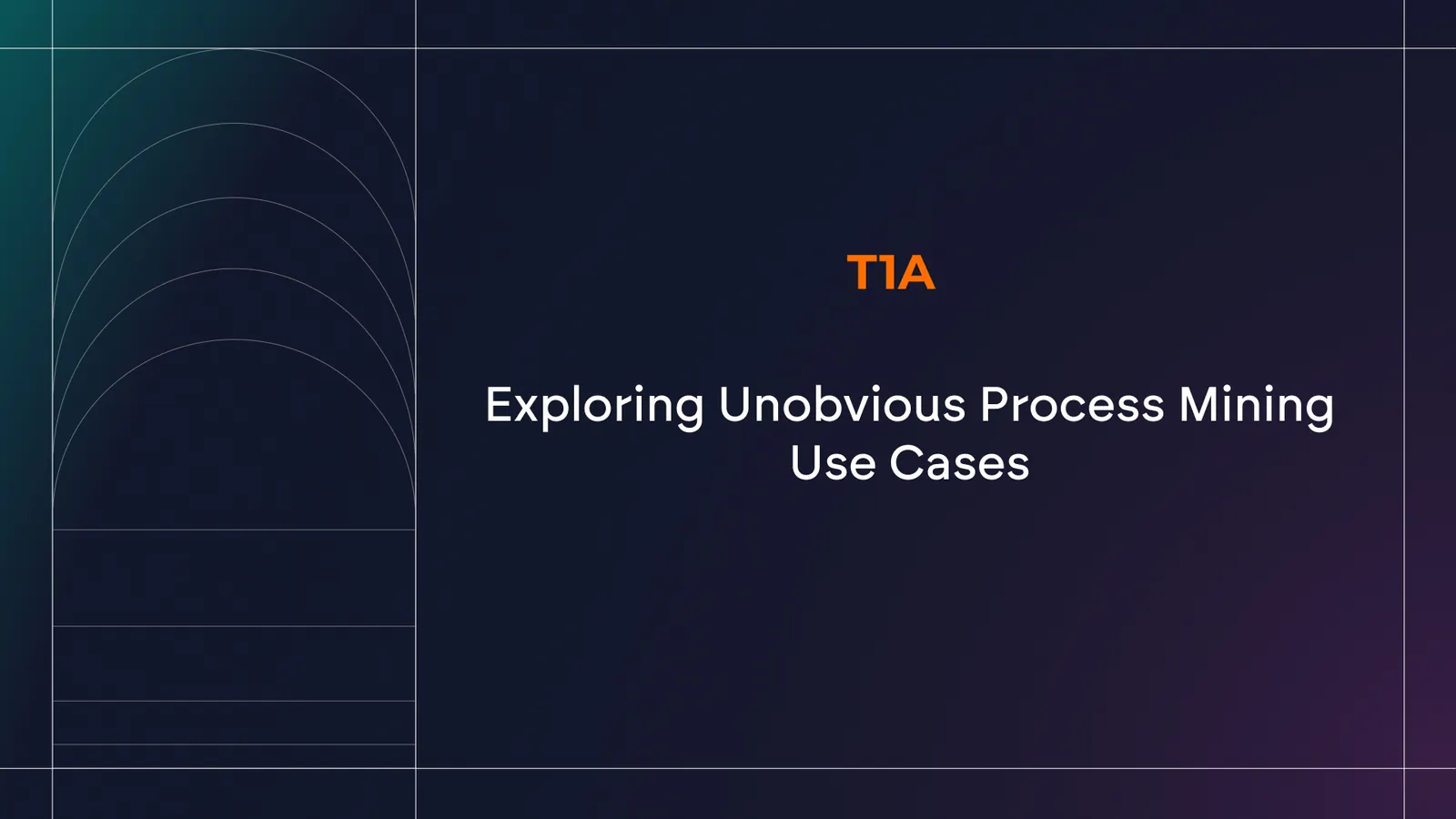 T1A

Exploring Unobvious Process Mining Use Cases